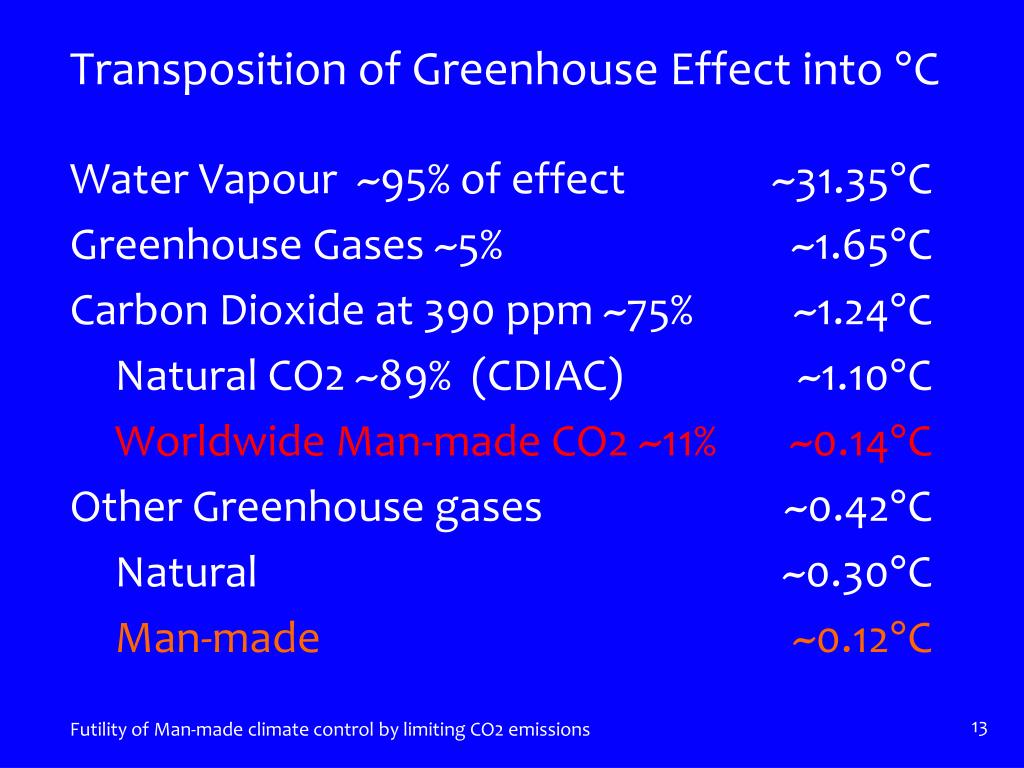 Transposition of Greenhouse Effect into °C

Water Vapour ~95% of effect ~31.35°C
Greenhouse Gases ~5% ~1.65°C
Carbon Dioxide at 390 ppm ~75% ~1.24°C
Natural CO2 ~89% (CDIAC) ~1.10°C
Worldwide Man-made CO2 ~11% ~0.14°C
Other Greenhouse gases ~0.42°C
Natural ~0.30°C
Man-made ~0.12°C

Futility of Man-made climate control by limiting CO2 emissions

13